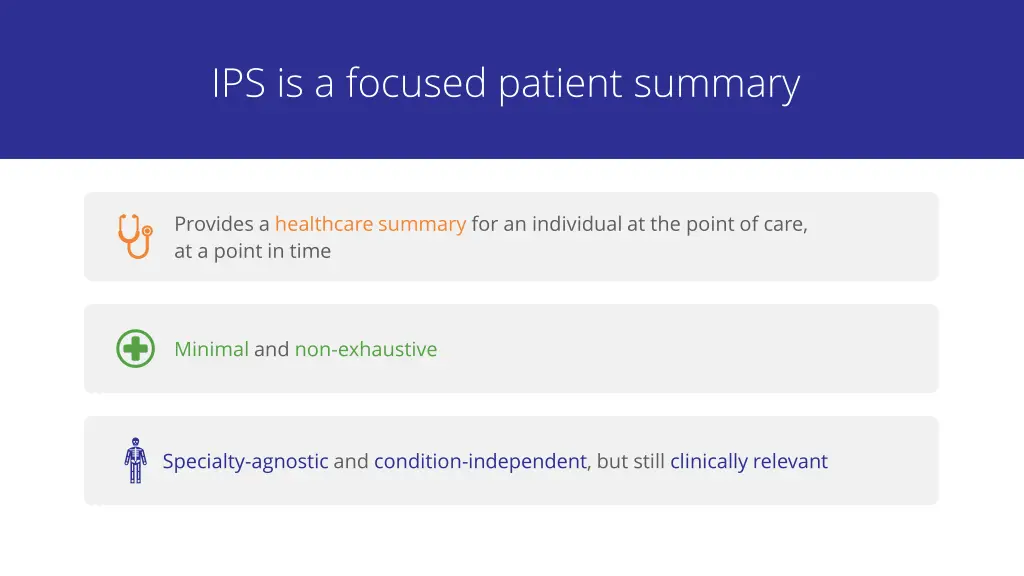 IPS is a focused patient summary

Provides a healthcare summary for an individual at the point of care, at a point in time

Minimal and non-exhaustive

Specialty-agnostic and condition-independent, but still clinically relevant